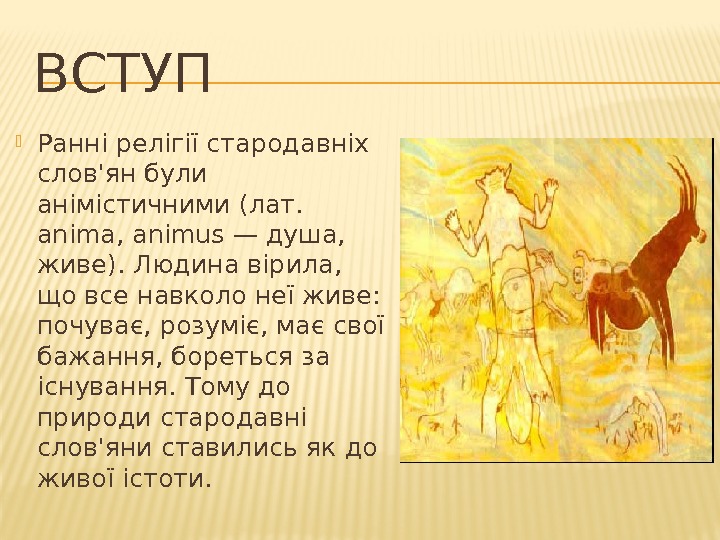 ВСТУП

Ранні релігії стародавніх слов'ян були анімістичними (лат. anima, animus — душа, живе). Людина вірила, що все навколо неї живе: почуває, розуміє, має свої бажання, бореться за існування. Тому до природи стародавні слов'яни ставились як до живої істоти.